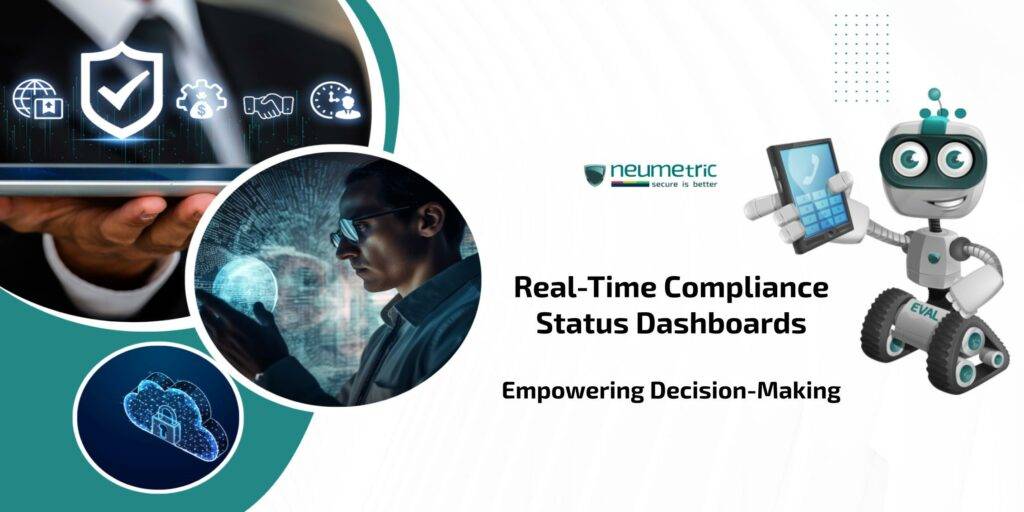 neumetric
secure is better

Real-Time Compliance Status Dashboards

Empowering Decision-Making

EVAL